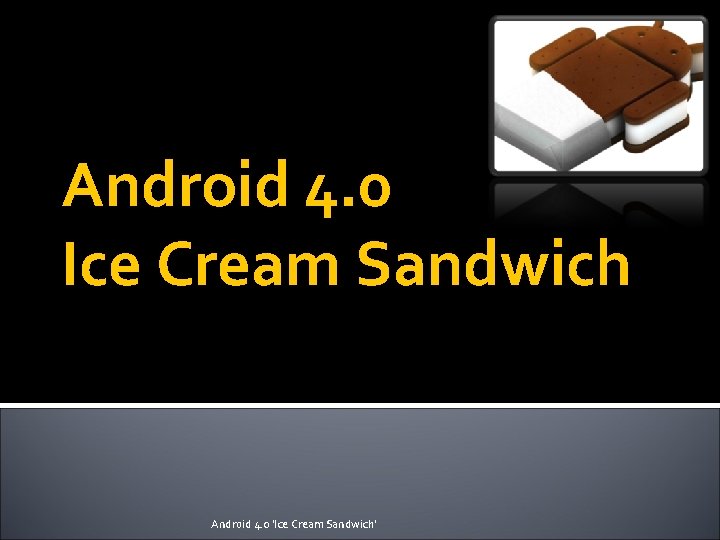 Android 4.0
Ice Cream Sandwich

Android 4.0 'Ice Cream Sandwich'